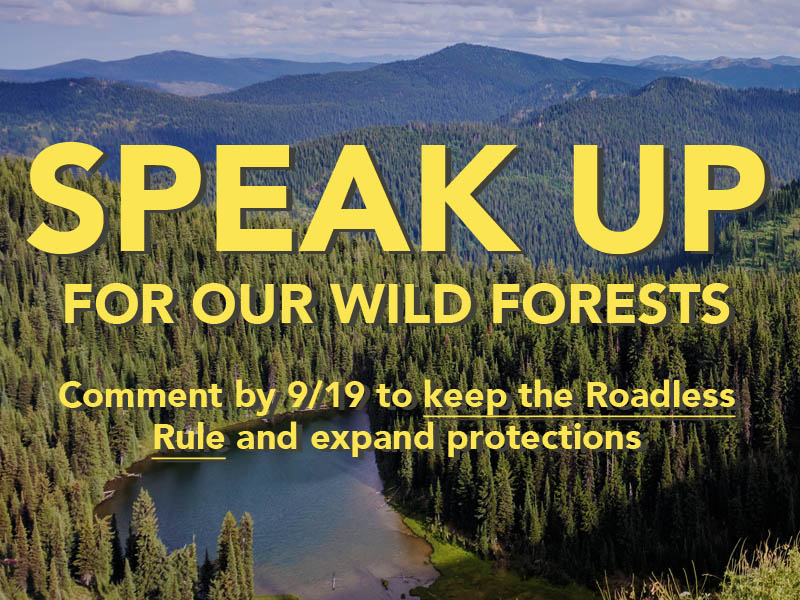 SPEAK UP
FOR OUR WILD FORESTS

Comment by 9/19 to keep the Roadless Rule and expand protections